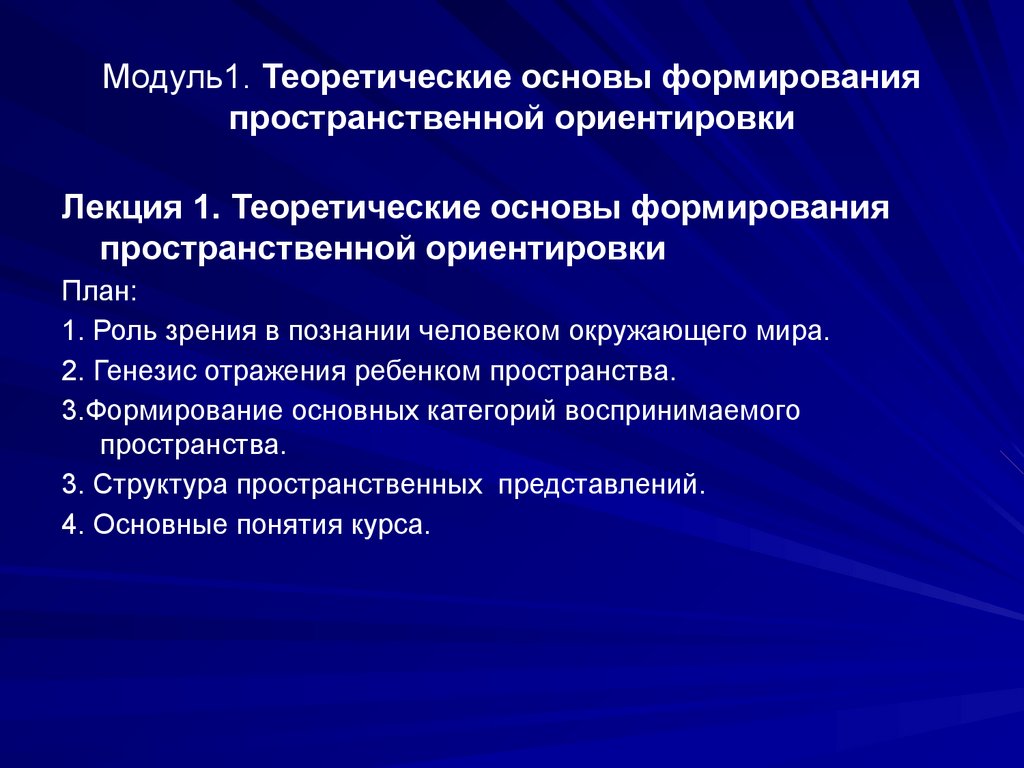 Модуль1. Теоретические основы формирования пространственной ориентировки

Лекция 1. Теоретические основы формирования пространственной ориентировки

План:

1. Роль зрения в познании человеком окружающего мира.

2. Генезис отражения ребенком пространства.

3.Формирование основных категорий воспринимаемого пространства.

3. Структура пространственных представлений.

4. Основные понятия курса.